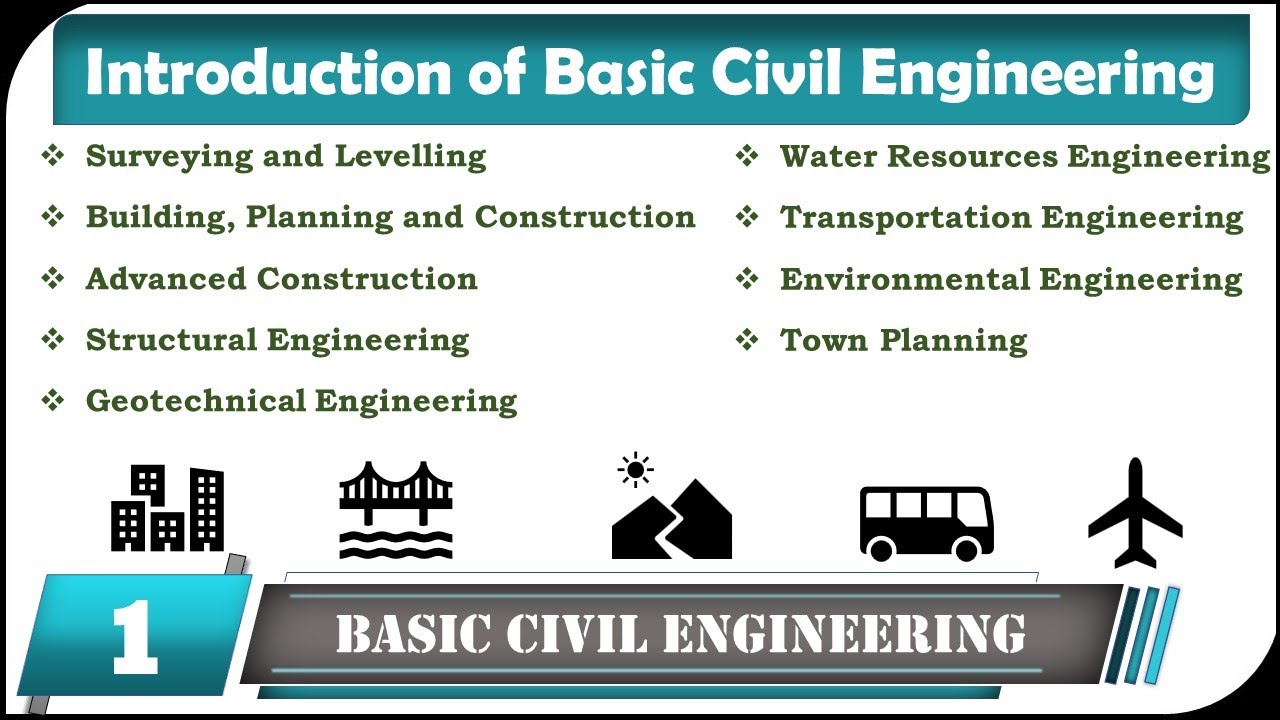 Introduction of Basic Civil Engineering

❖ Surveying and Levelling
❖ Building, Planning and Construction
❖ Advanced Construction
❖ Structural Engineering
❖ Geotechnical Engineering

❖ Water Resources Engineering
❖ Transportation Engineering
❖ Environmental Engineering
❖ Town Planning

1

BASIC CIVIL ENGINEERING